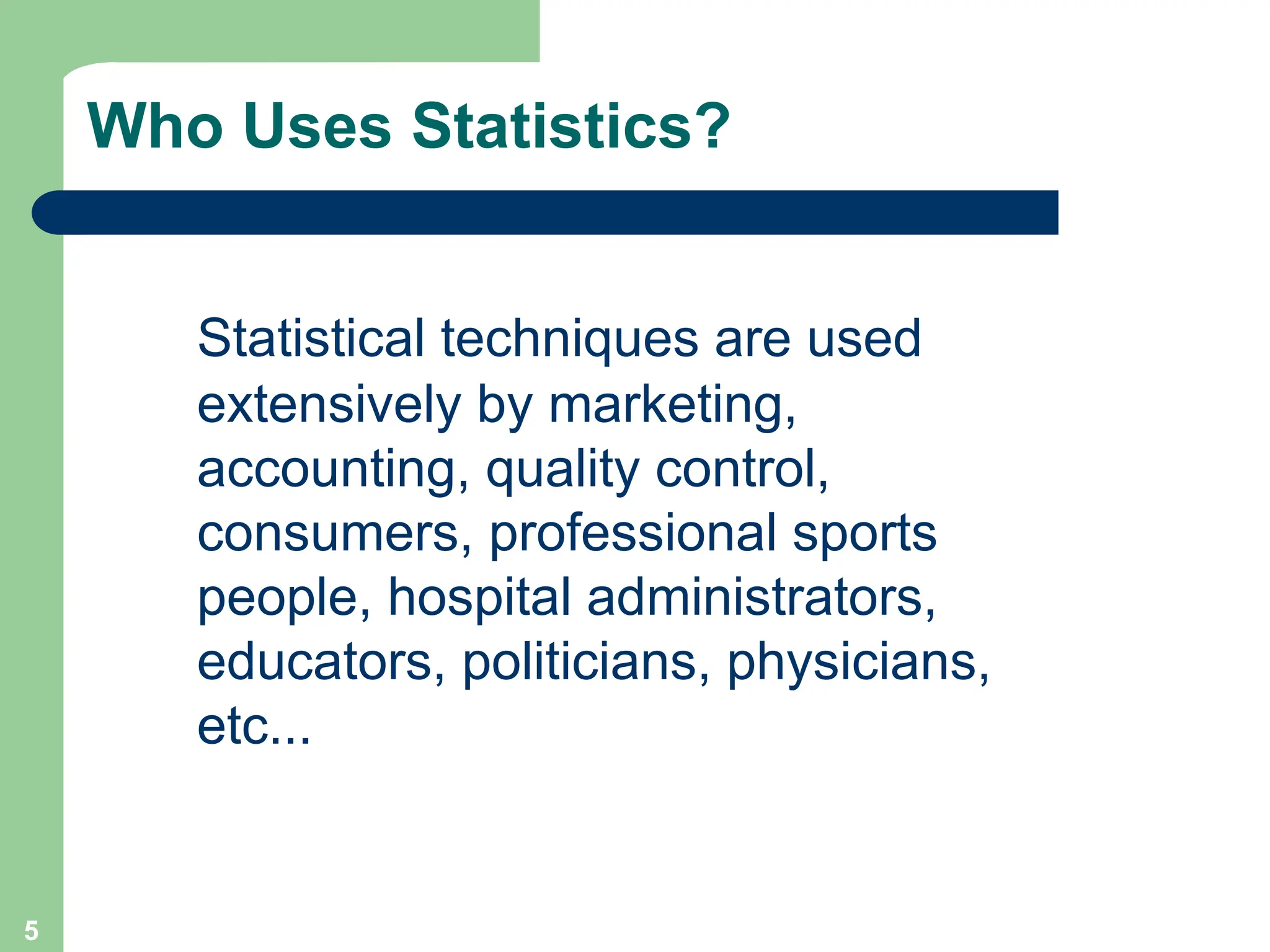 Who Uses Statistics?

Statistical techniques are used extensively by marketing, accounting, quality control, consumers, professional sports people, hospital administrators, educators, politicians, physicians, etc...

5